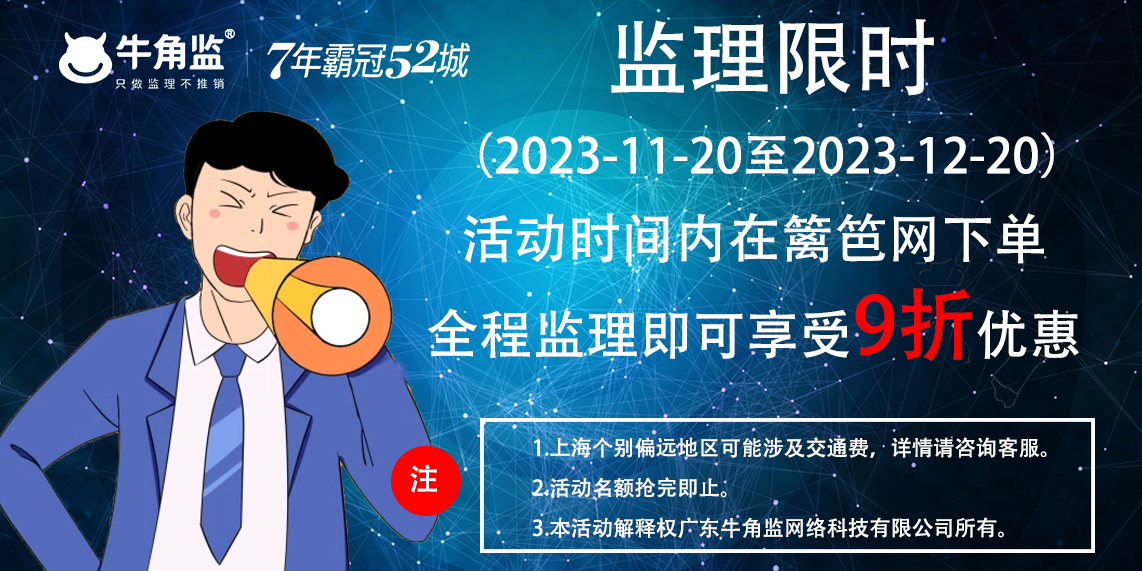 牛角监®
只做监理不推销

7年霸冠52城

监理限时

（2023-11-20至2023-12-20）

活动时间内在篱笆网下单

全程监理即可享受9折优惠

注

1.上海个别偏远地区可能涉及交通费，详情请咨询客服。

2.活动名额抢完即止。

3.本活动解释权广东牛角监网络科技有限公司所有。